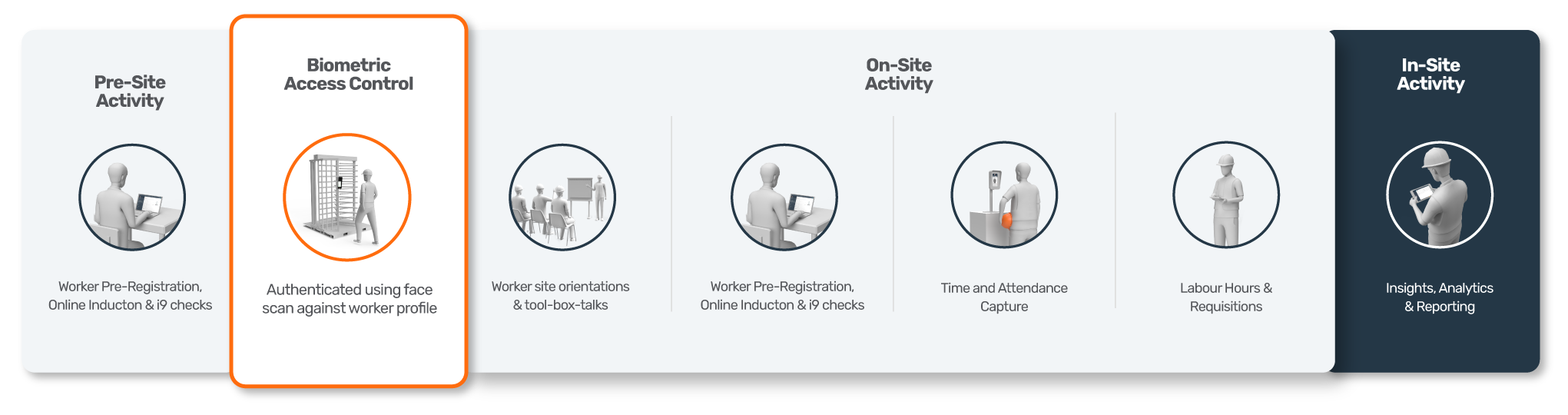 Pre-Site Activity

Worker Pre-Registration, Online Inducton & i9 checks

Biometric Access Control

Authenticated using face scan against worker profile

On-Site Activity

Worker site orientations & tool-box-talks

Worker Pre-Registration, Online Inducton & i9 checks

Time and Attendance Capture

Labour Hours & Requisitions

In-Site Activity

Insights, Analytics & Reporting